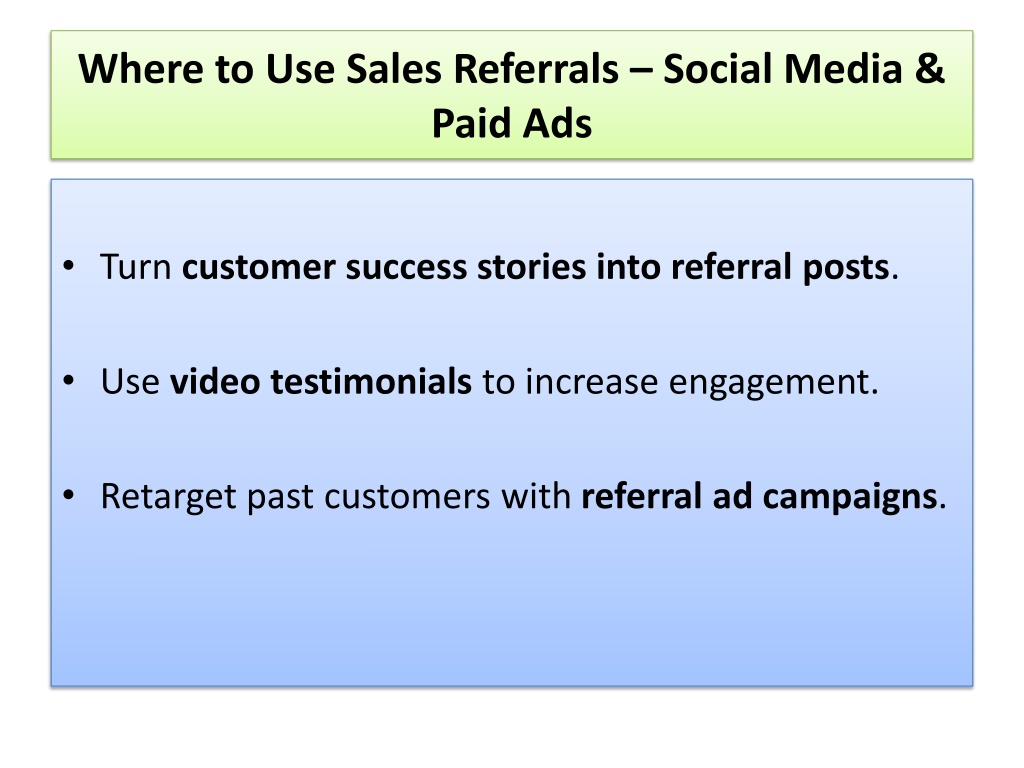 Where to Use Sales Referrals – Social Media & Paid Ads

• Turn customer success stories into referral posts.

• Use video testimonials to increase engagement.

• Retarget past customers with referral ad campaigns.